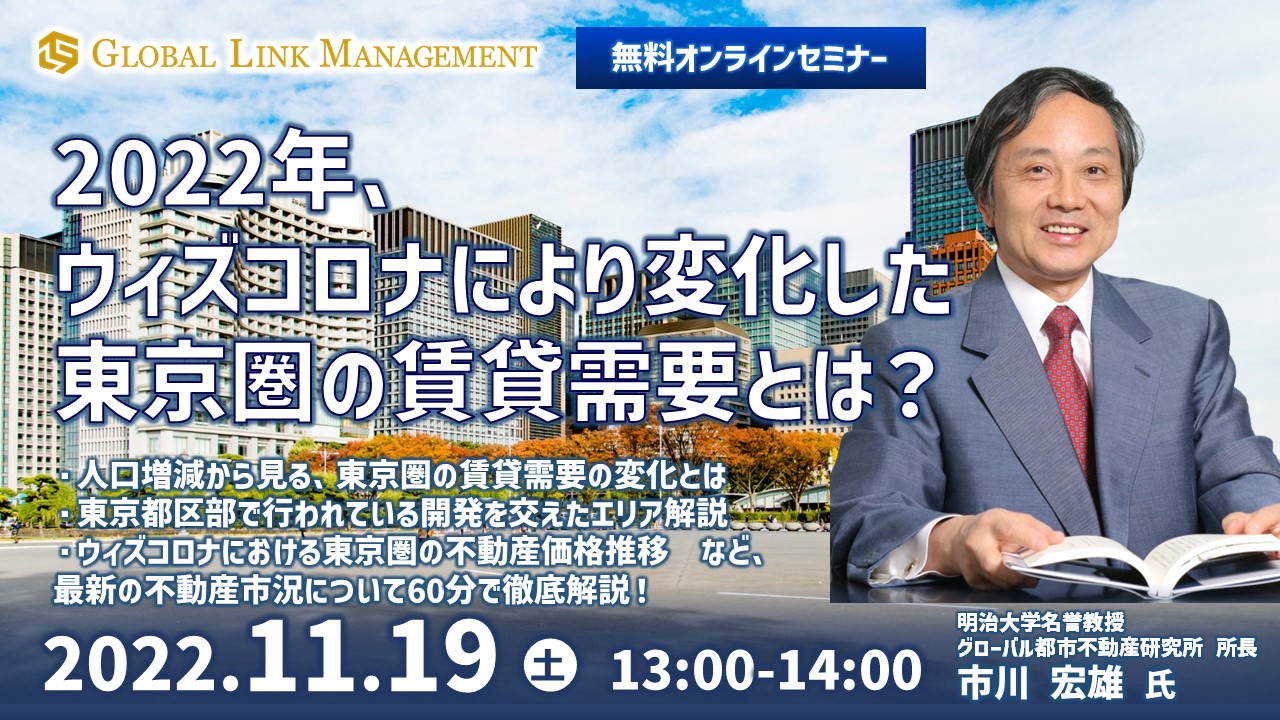 GLOBAL LINK MANAGEMENT

無料オンラインセミナー

2022年、
ウィズコロナにより変化した
東京圏の賃貸需要とは？

・人口増減から見る、東京圏の賃貸需要の変化とは
・東京都区部で行われている開発を交えたエリア解説
・ウィズコロナにおける東京圏の不動産価格推移　など、
最新の不動産市況について60分で徹底解説！

2022.11.19 土 13:00-14:00

明治大学名誉教授
グローバル都市不動産研究所　所長
市川　宏雄　氏